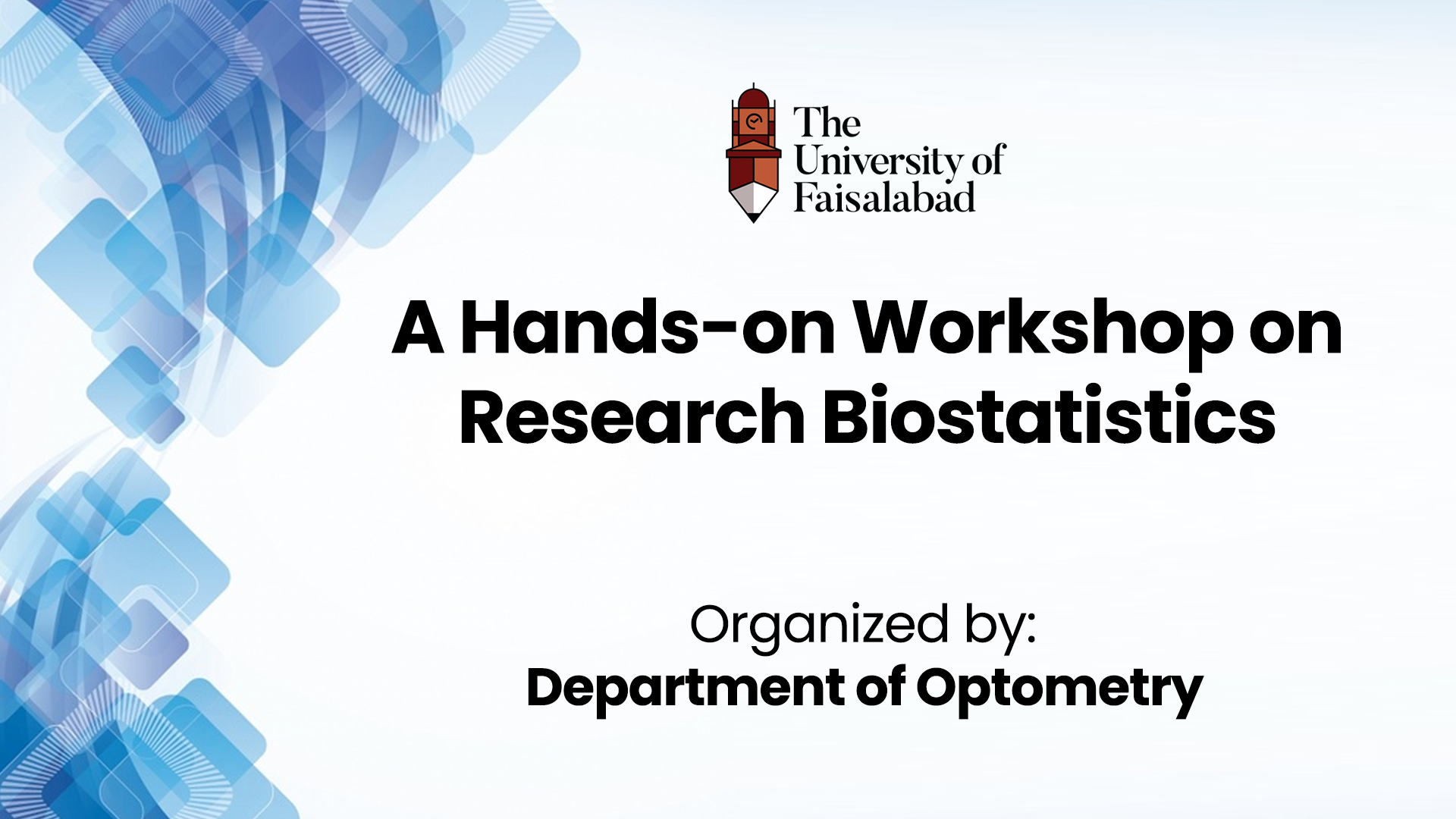 The University of Faisalabad

A Hands-on Workshop on Research Biostatistics

Organized by:
Department of Optometry